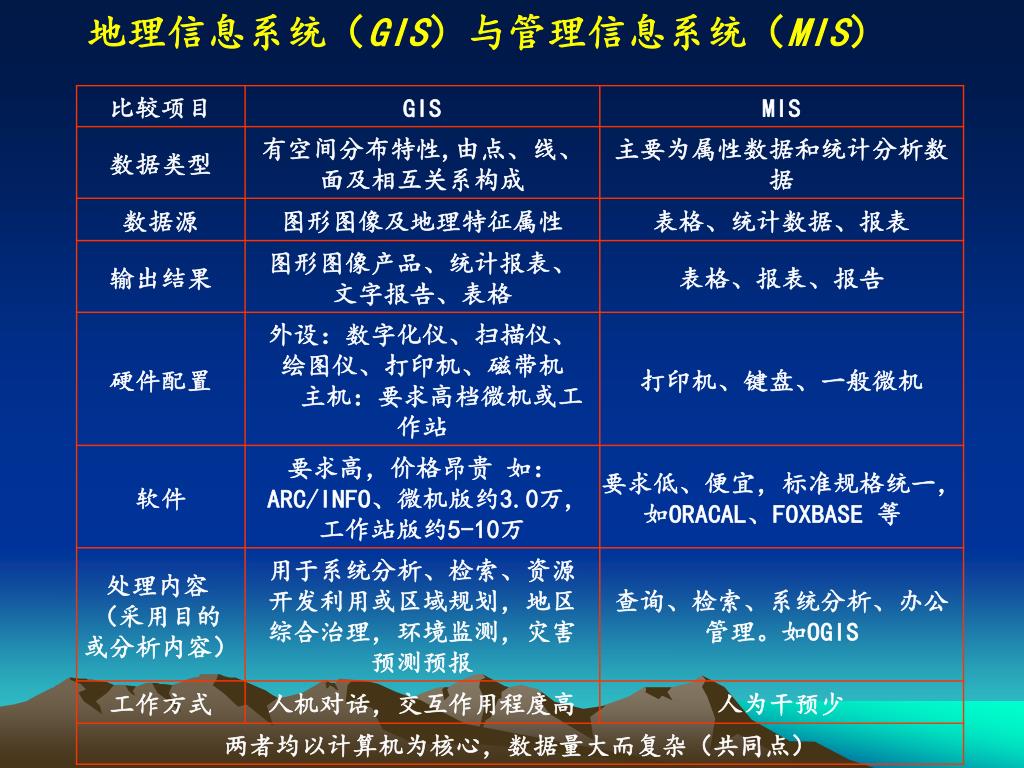 地理信息系统（GIS）与管理信息系统（MIS）

| 比较项目 | GIS | MIS |
|---|---|---|
| 数据类型 | 有空间分布特性,由点、线、面及相互关系构成 | 主要为属性数据和统计分析数据 |
| 数据源 | 图形图像及地理特征属性 | 表格、统计数据、报表 |
| 输出结果 | 图形图像产品、统计报表、文字报告、表格 | 表格、报表、报告 |
| 硬件配置 | 外设：数字化仪、扫描仪、绘图仪、打印机、磁带机 主机：要求高档微机或工作站 | 打印机、键盘、一般微机 |
| 软件 | 要求高，价格昂贵 如：ARC/INFO、微机版约3.0万，工作站版约5-10万 | 要求低、便宜，标准规格统一，如ORACAL、FOXBASE 等 |
| 处理内容（采用目的或分析内容） | 用于系统分析、检索、资源开发利用或区域规划，地区综合治理，环境监测，灾害预测预报 | 查询、检索、系统分析、办公管理。如OGIS |
| 工作方式 | 人机对话，交互作用程度高 | 人为干预少 |
| 两者均以计算机为核心，数据量大而复杂（共同点） | | |